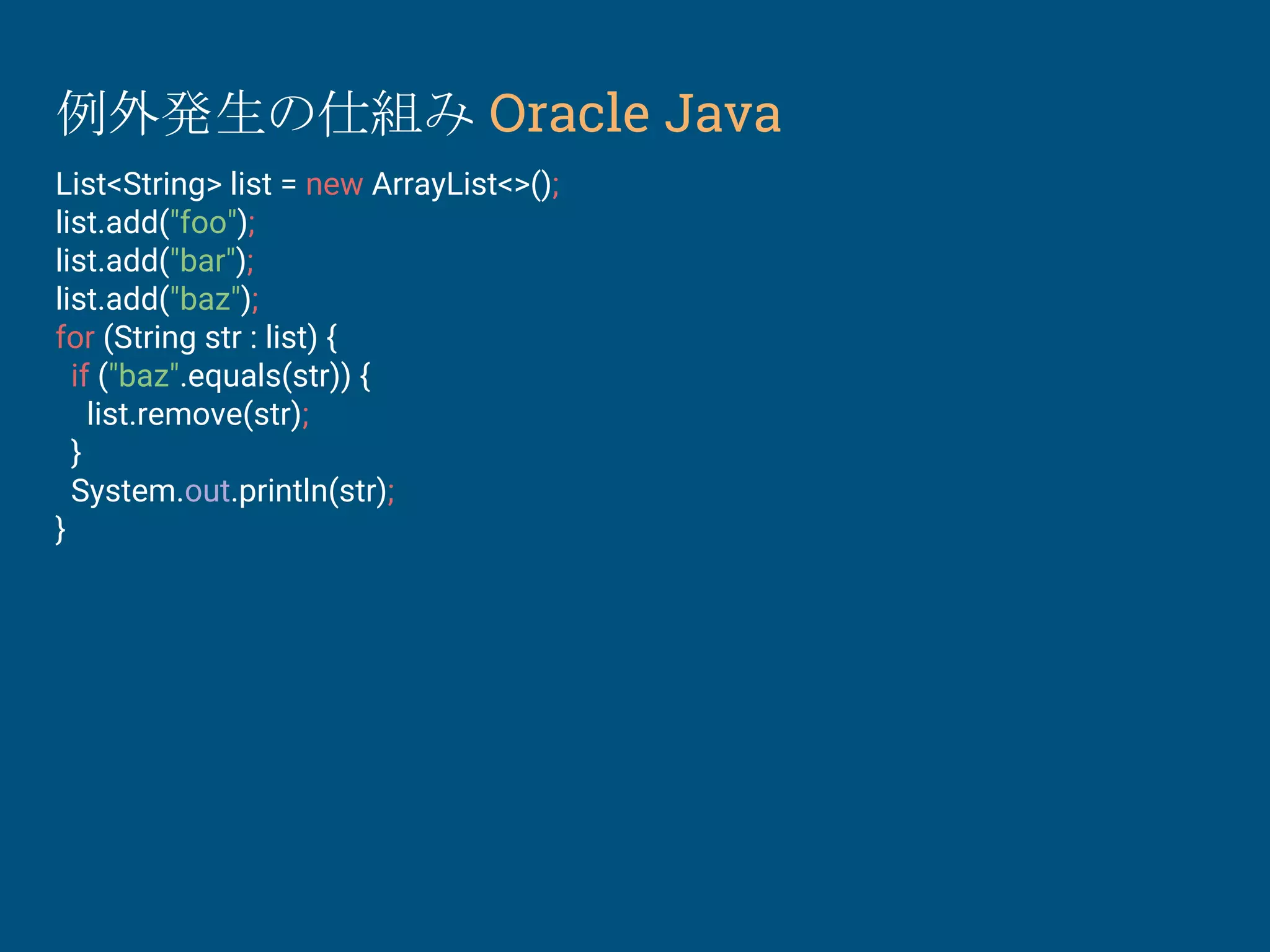 例外発生の仕組み Oracle Java

List<String> list = new ArrayList<>();
list.add("foo");
list.add("bar");
list.add("baz");
for (String str : list) {
  if ("baz".equals(str)) {
    list.remove(str);
  }
  System.out.println(str);
}